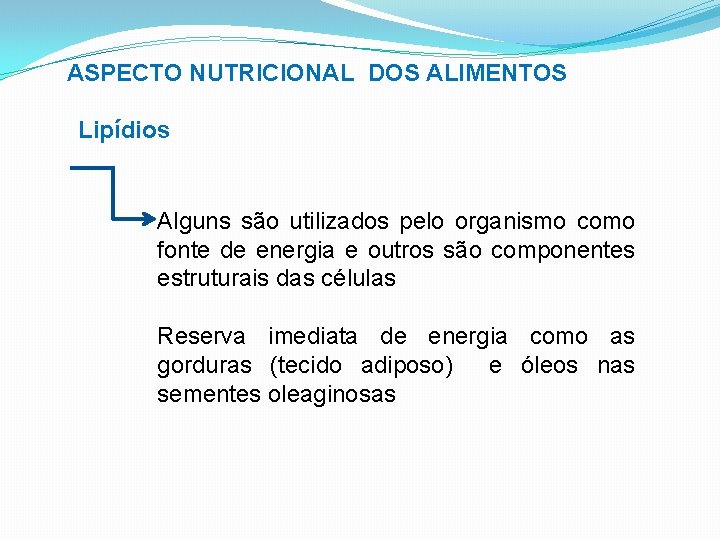 ASPECTO NUTRICIONAL DOS ALIMENTOS

Lipídios

Alguns são utilizados pelo organismo como fonte de energia e outros são componentes estruturais das células

Reserva imediata de energia como as gorduras (tecido adiposo) e óleos nas sementes oleaginosas